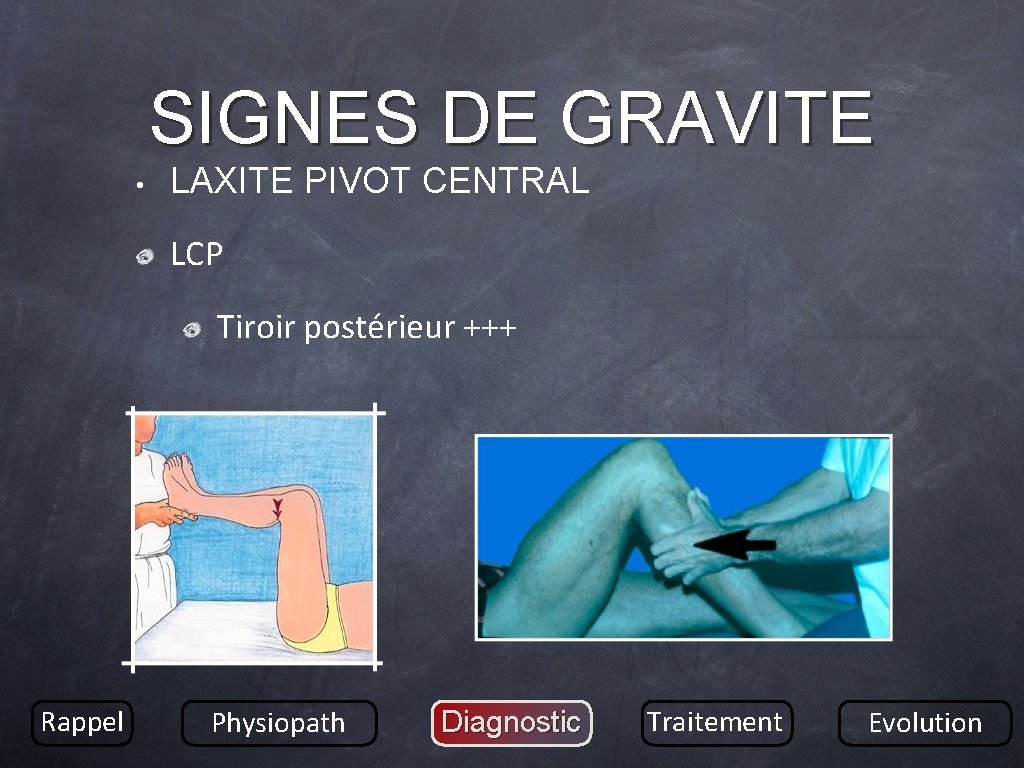 SIGNES DE GRAVITE

• LAXITE PIVOT CENTRAL

LCP

Tiroir postérieur +++

Rappel

Physiopath

Diagnostic

Traitement

Evolution